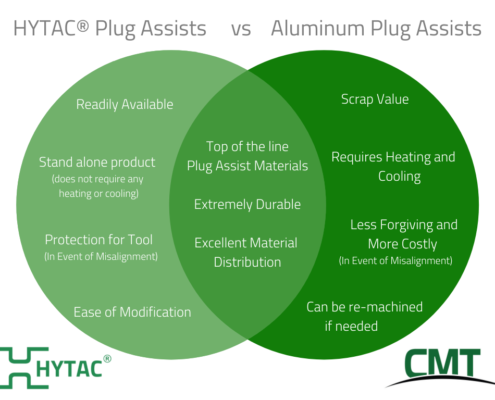 HYTAC® Plug Assists vs Aluminum Plug Assists

Readily Available

Stand alone product
(does not require any heating or cooling)

Protection for Tool
(In Event of Misalignment)

Ease of Modification

Top of the line Plug Assist Materials

Extremely Durable

Excellent Material Distribution

Scrap Value

Requires Heating and Cooling

Less Forgiving and More Costly
(In Event of Misalignment)

Can be re-machined if needed

HYTAC®

CMT